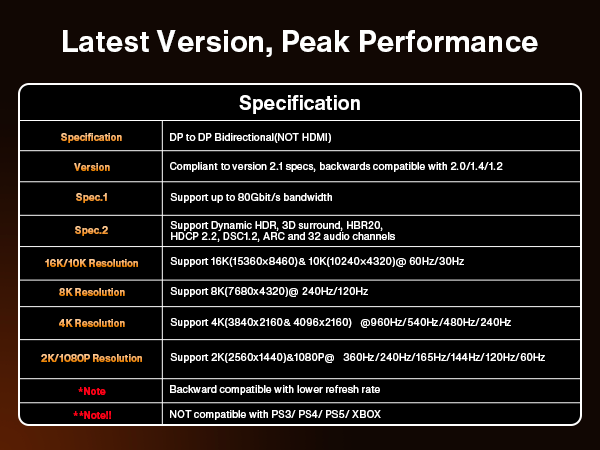 Latest Version, Peak Performance

| Specification | |
|---|---|
| Specification | DP to DP Bidirectional(NOT HDMI) |
| Version | Compliant to version 2.1 specs, backwards compatible with 2.0/1.4/1.2 |
| Spec.1 | Support up to 80Gbit/s bandwidth |
| Spec.2 | Support Dynamic HDR, 3D surround, HBR20, HDCP 2.2, DSC1.2, ARC and 32 audio channels |
| 16K/10K Resolution | Support 16K(15360x8460)& 10K(10240x4320)@ 60Hz/30Hz |
| 8K Resolution | Support 8K(7680x4320)@ 240Hz/120Hz |
| 4K Resolution | Support 4K(3840x2160& 4096x2160) @960Hz/540Hz/480Hz/240Hz |
| 2K/1080P Resolution | Support 2K(2560x1440)&1080P@ 360Hz/240Hz/165Hz/144Hz/120Hz/60Hz |
| *Note | Backward compatible with lower refresh rate |
| **Note!! | NOT compatible with PS3/ PS4/ PS5/ XBOX |